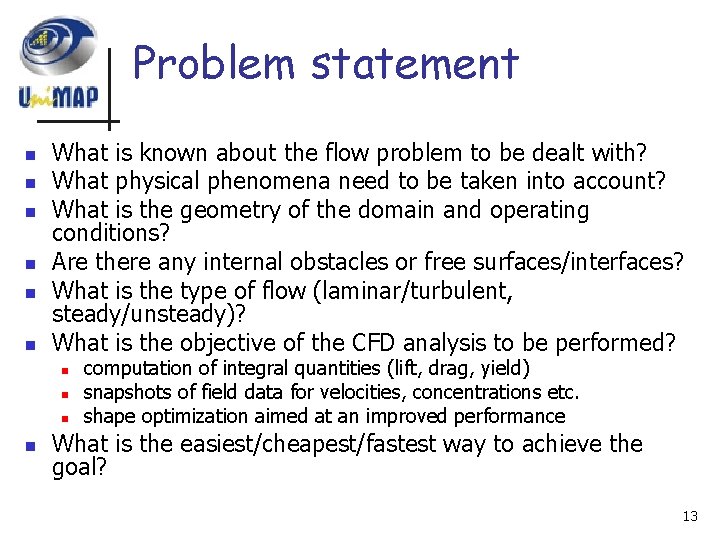 UniMAP

Problem statement

- What is known about the flow problem to be dealt with?
- What physical phenomena need to be taken into account?
- What is the geometry of the domain and operating conditions?
- Are there any internal obstacles or free surfaces/interfaces?
- What is the type of flow (laminar/turbulent, steady/unsteady)?
- What is the objective of the CFD analysis to be performed?
  - computation of integral quantities (lift, drag, yield)
  - snapshots of field data for velocities, concentrations etc.
  - shape optimization aimed at an improved performance
- What is the easiest/cheapest/fastest way to achieve the goal?

13